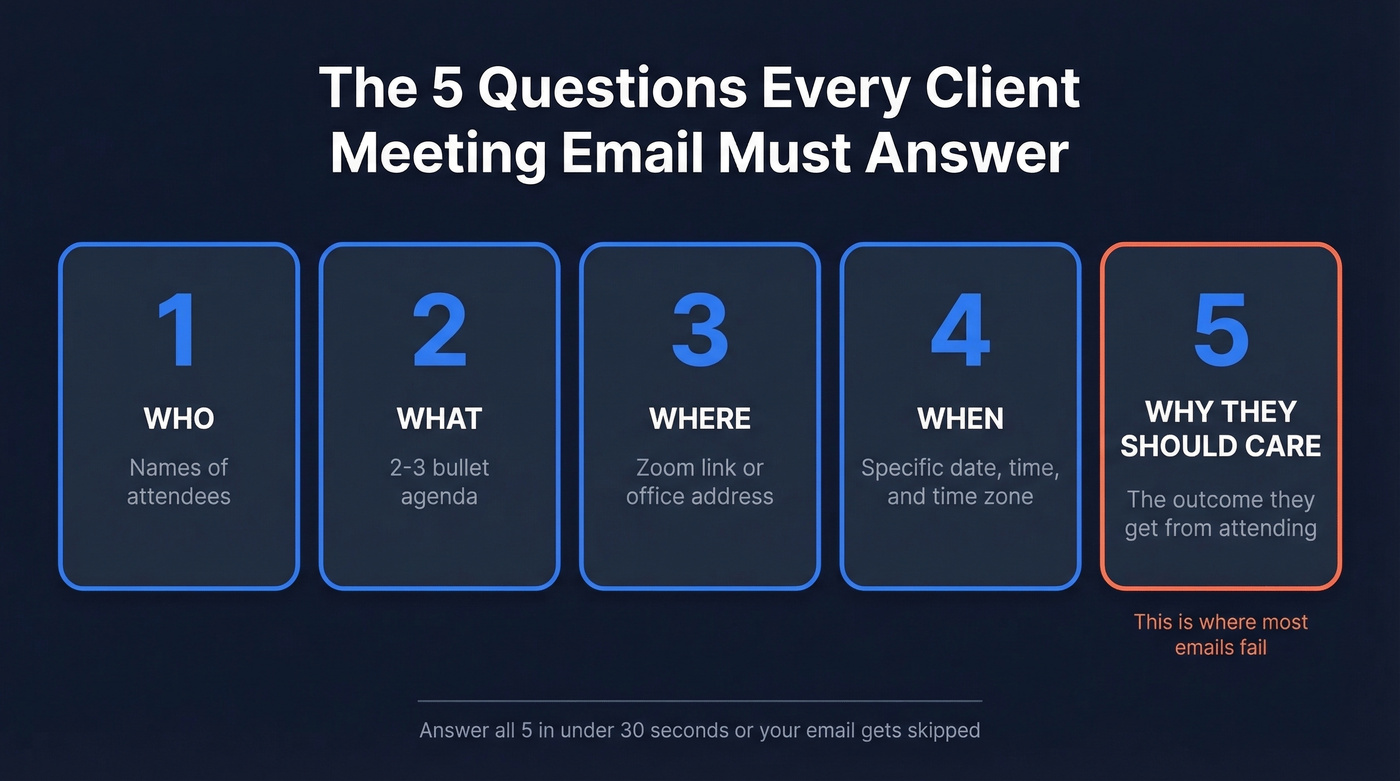 The 5 Questions Every Client Meeting Email Must Answer

1
WHO
Names of attendees

2
WHAT
2-3 bullet agenda

3
WHERE
Zoom link or office address

4
WHEN
Specific date, time, and time zone

5
WHY THEY SHOULD CARE
The outcome they get from attending

This is where most emails fail

Answer all 5 in under 30 seconds or your email gets skipped